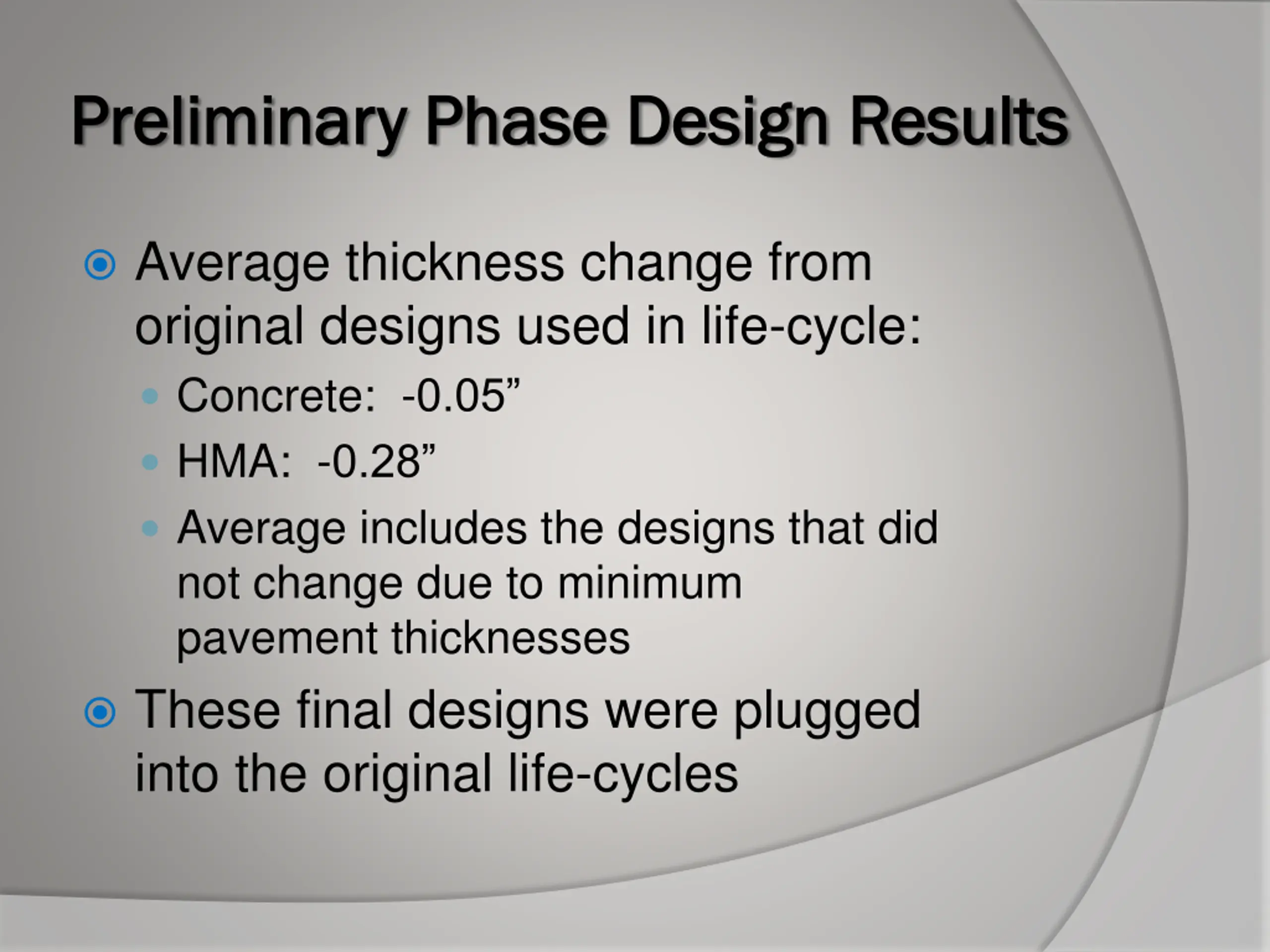 Preliminary Phase Design Results

Average thickness change from original designs used in life-cycle:

Concrete: -0.05”

HMA: -0.28”

Average includes the designs that did not change due to minimum pavement thicknesses

These final designs were plugged into the original life-cycles